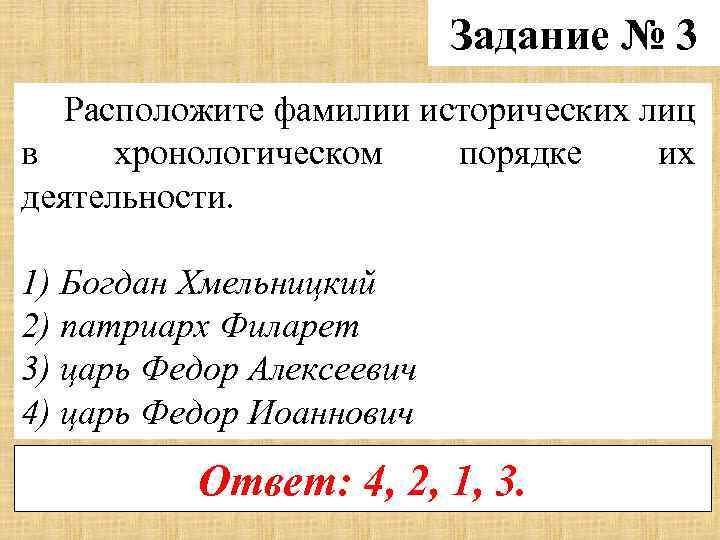 Задание № 3

Расположите фамилии исторических лиц в хронологическом порядке их деятельности.

1) Богдан Хмельницкий
2) патриарх Филарет
3) царь Федор Алексеевич
4) царь Федор Иоаннович

Ответ: 4, 2, 1, 3.